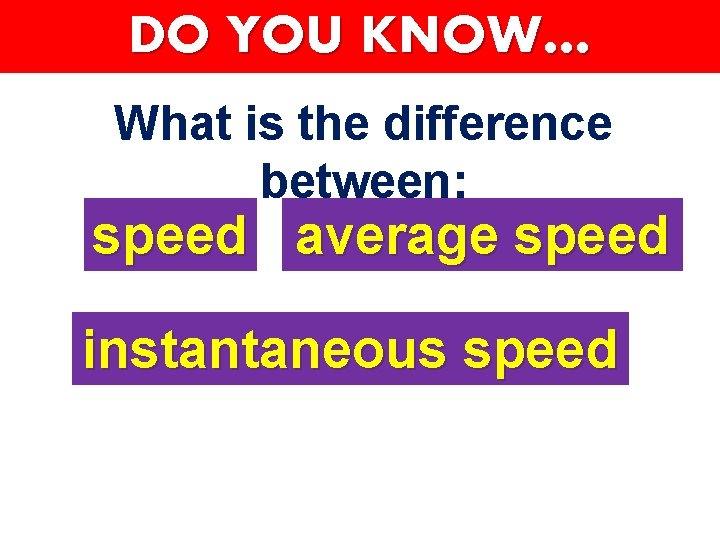 DO YOU KNOW…

What is the difference between:

speed

average speed

instantaneous speed